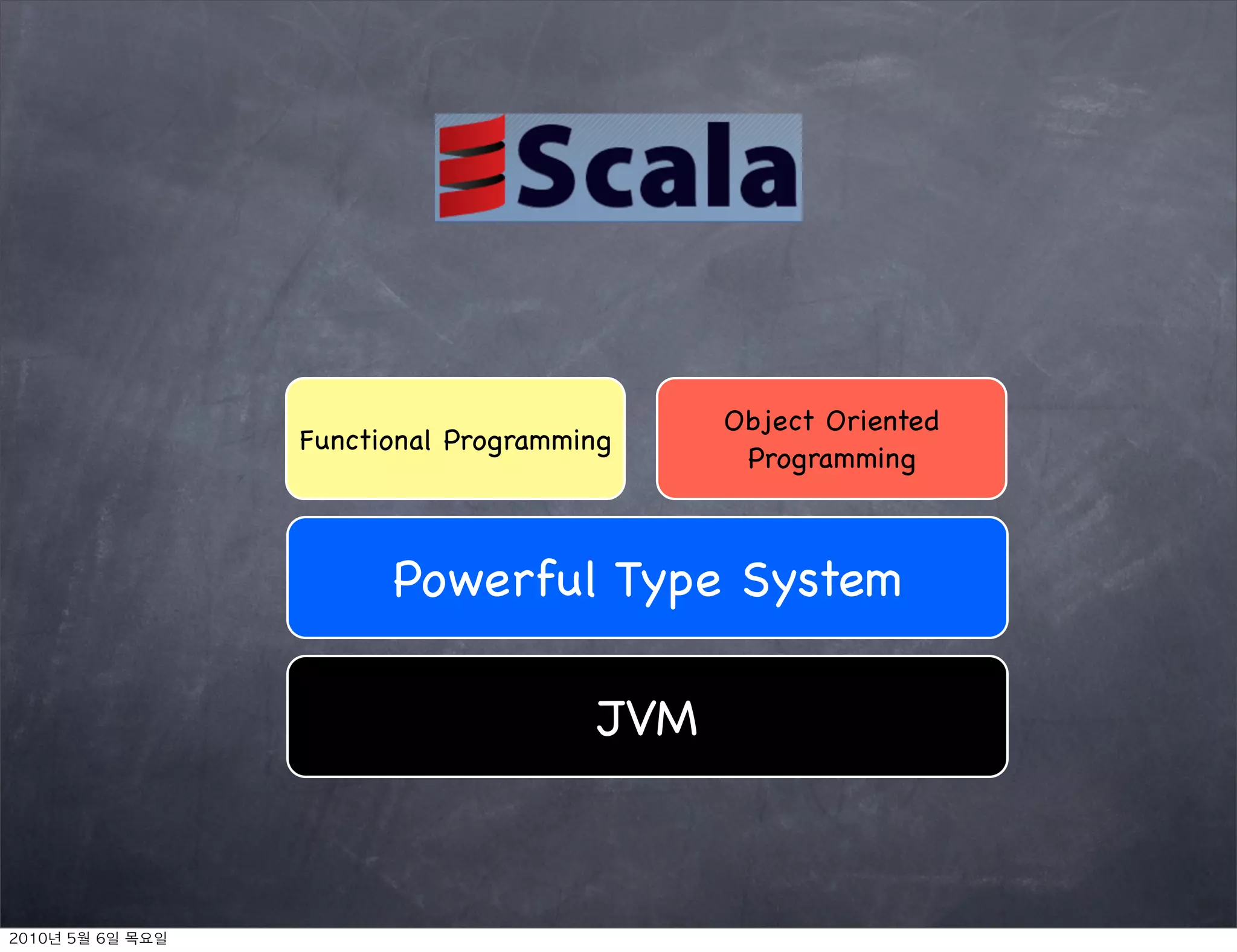 Scala

Functional Programming

Object Oriented Programming

Powerful Type System

JVM

2010년 5월 6일 목요일